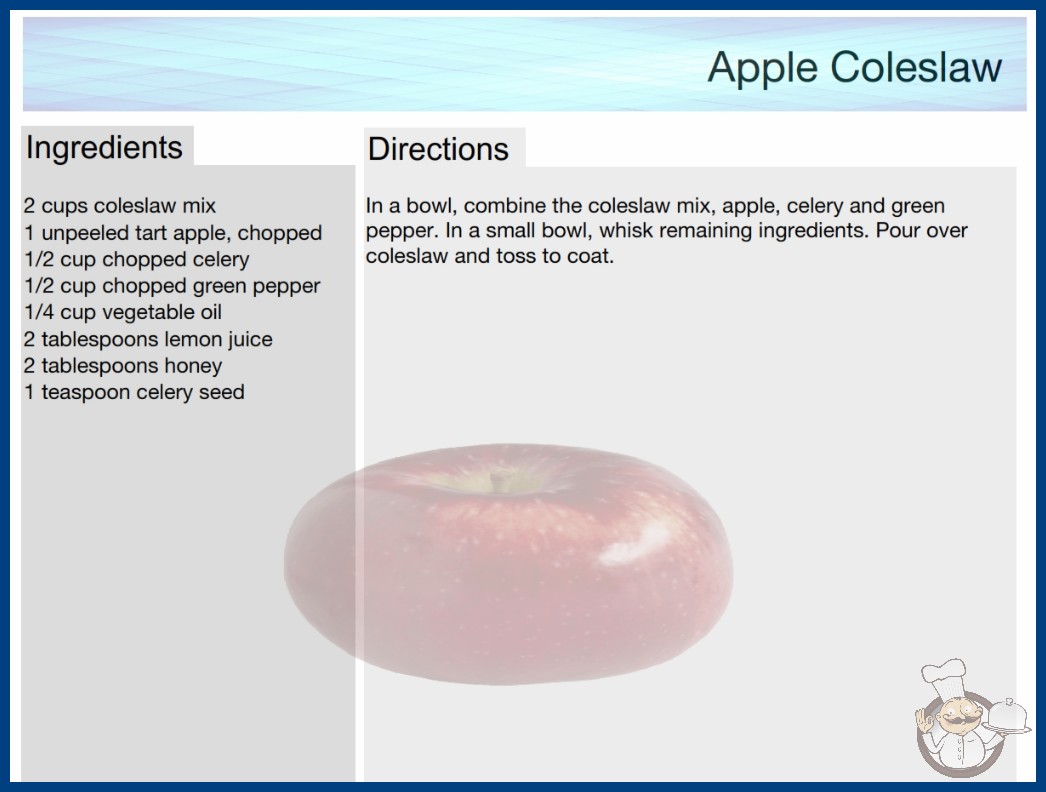 Apple Coleslaw

Ingredients

2 cups coleslaw mix
1 unpeeled tart apple, chopped
1/2 cup chopped celery
1/2 cup chopped green pepper
1/4 cup vegetable oil
2 tablespoons lemon juice
2 tablespoons honey
1 teaspoon celery seed

Directions

In a bowl, combine the coleslaw mix, apple, celery and green pepper. In a small bowl, whisk remaining ingredients. Pour over coleslaw and toss to coat.